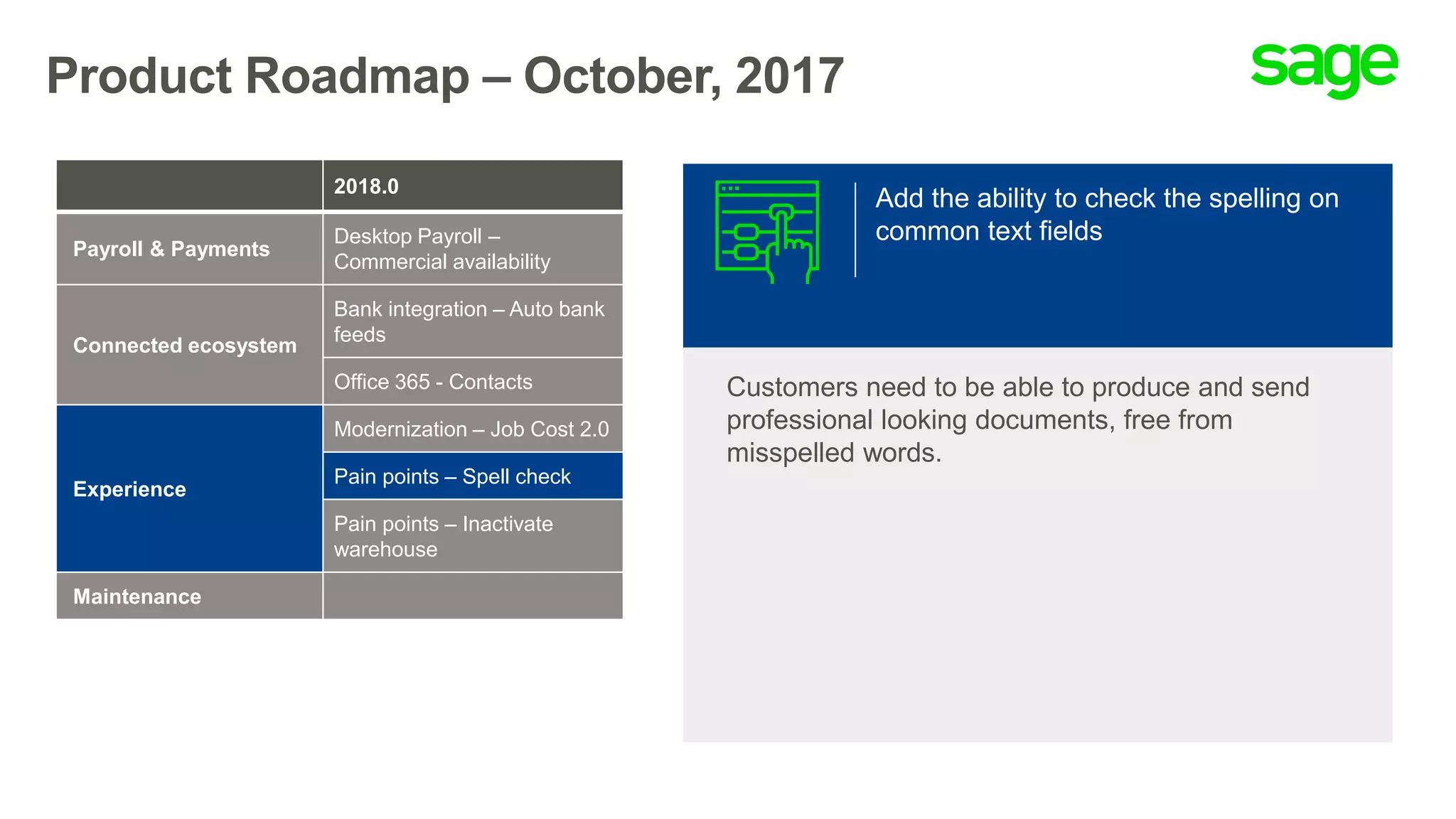 Product Roadmap – October, 2017

sage

| | 2018.0 |
|---|---|
| Payroll & Payments | Desktop Payroll – Commercial availability |
| Connected ecosystem | Bank integration – Auto bank feeds |
| | Office 365 - Contacts |
| Experience | Modernization – Job Cost 2.0 |
| | Pain points – Spell check |
| | Pain points – Inactivate warehouse |
| Maintenance | |

Add the ability to check the spelling on common text fields

Customers need to be able to produce and send professional looking documents, free from misspelled words.